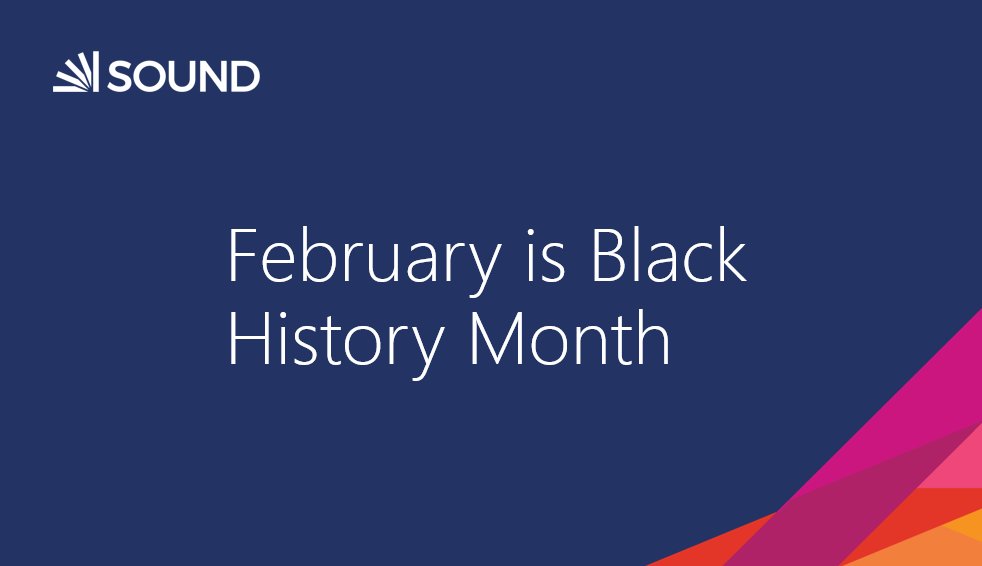 SOUND

February is Black History Month